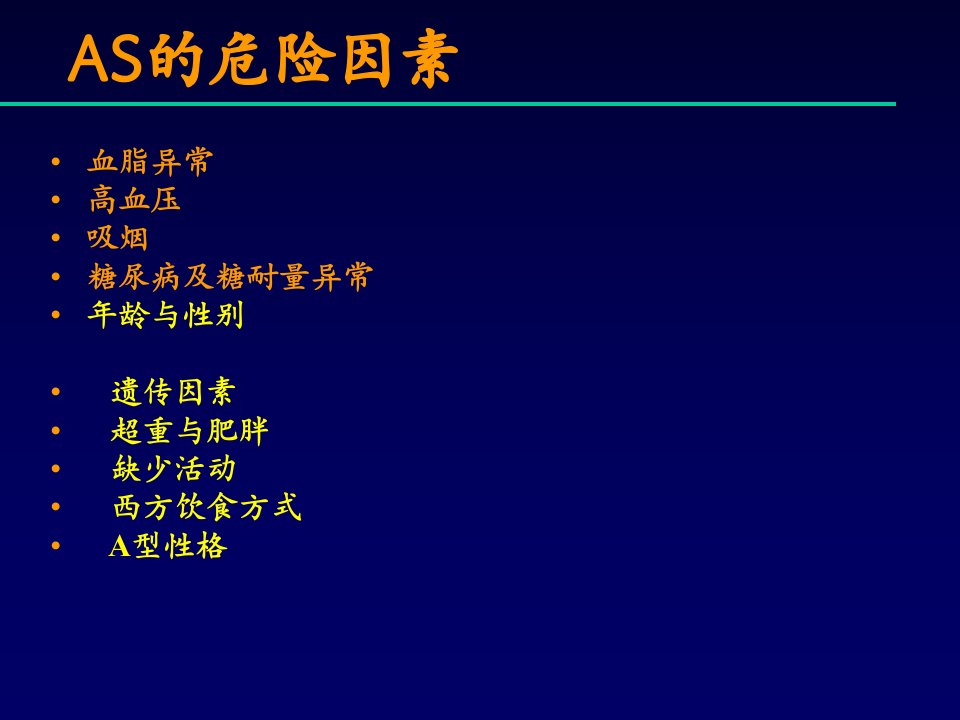 AS的危险因素

• 血脂异常
• 高血压
• 吸烟
• 糖尿病及糖耐量异常
• 年龄与性别

• 遗传因素
• 超重与肥胖
• 缺少活动
• 西方饮食方式
• A型性格